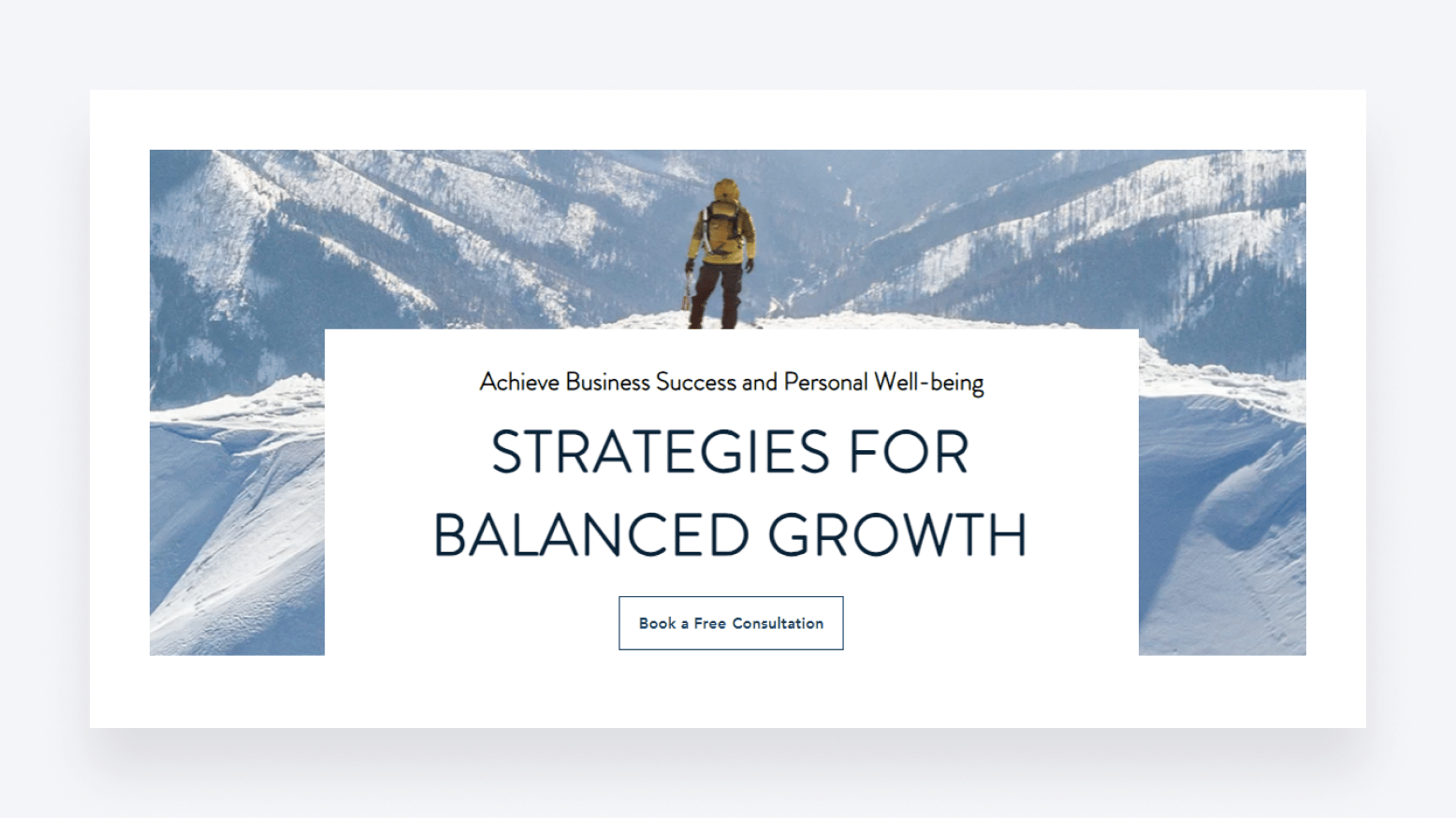 Achieve Business Success and Personal Well-being

STRATEGIES FOR BALANCED GROWTH

Book a Free Consultation